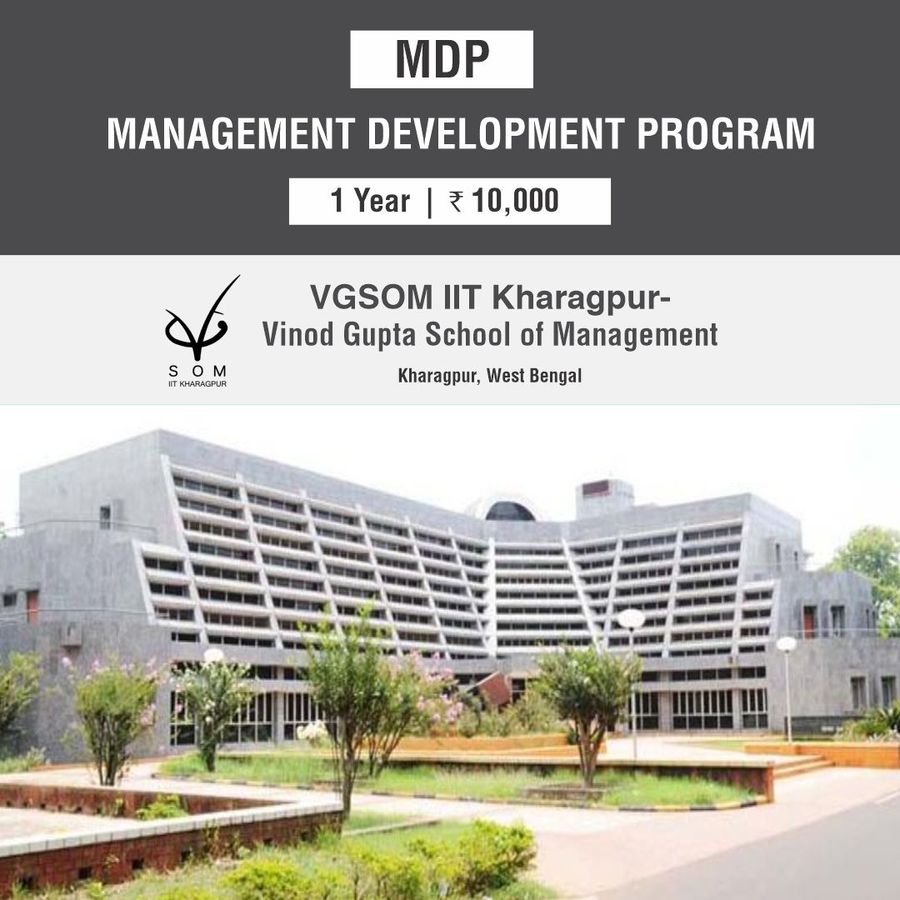 MDP

MANAGEMENT DEVELOPMENT PROGRAM

1 Year | ₹ 10,000

SOM
IIT KHARAGPUR

VGSOM IIT Kharagpur-
Vinod Gupta School of Management

Kharagpur, West Bengal